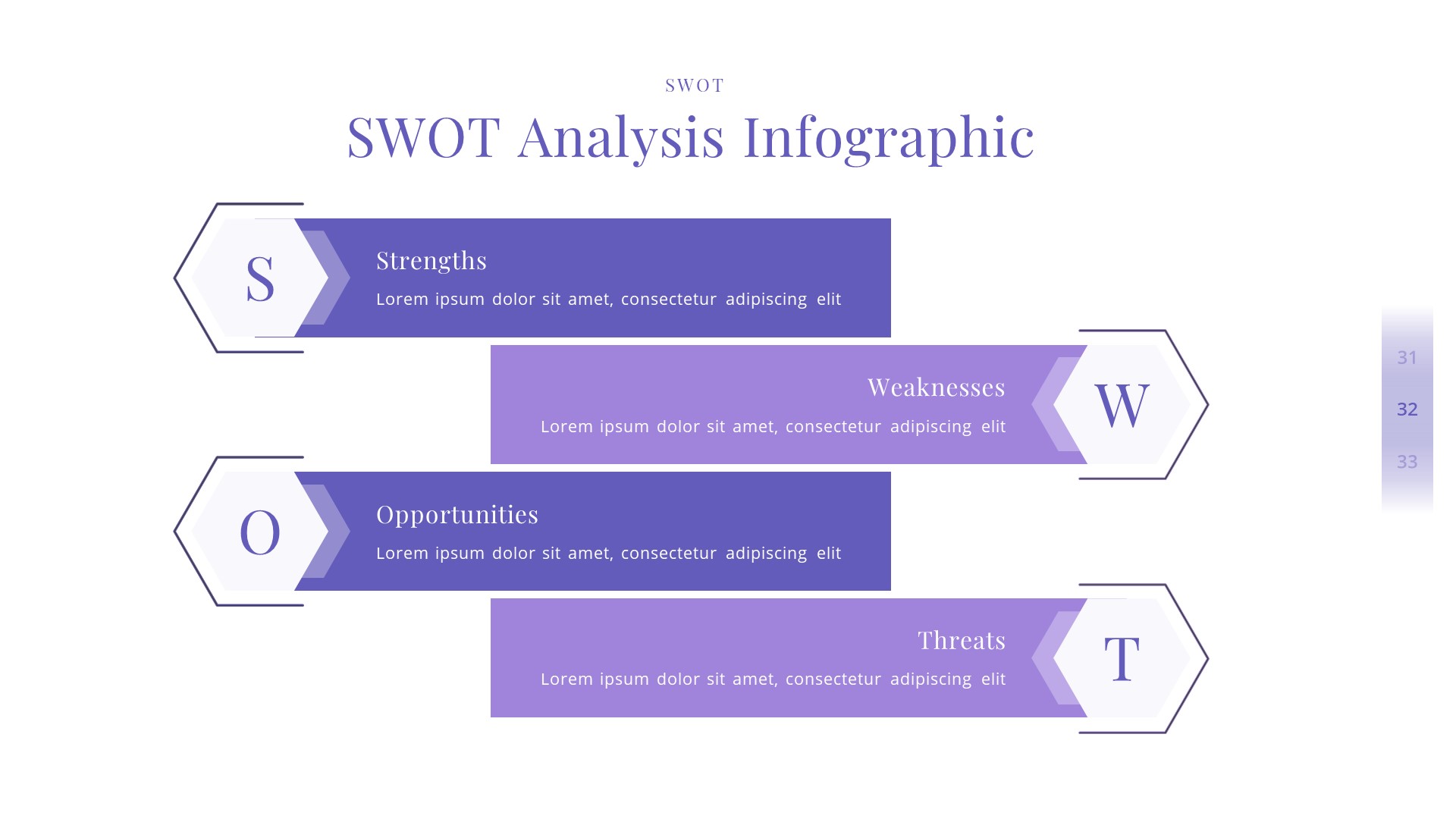 SWOT

SWOT Analysis Infographic

S

Strengths

Lorem ipsum dolor sit amet, consectetur adipiscing elit

Weaknesses

Lorem ipsum dolor sit amet, consectetur adipiscing elit

W

O

Opportunities

Lorem ipsum dolor sit amet, consectetur adipiscing elit

Threats

Lorem ipsum dolor sit amet, consectetur adipiscing elit

T

31

32

33